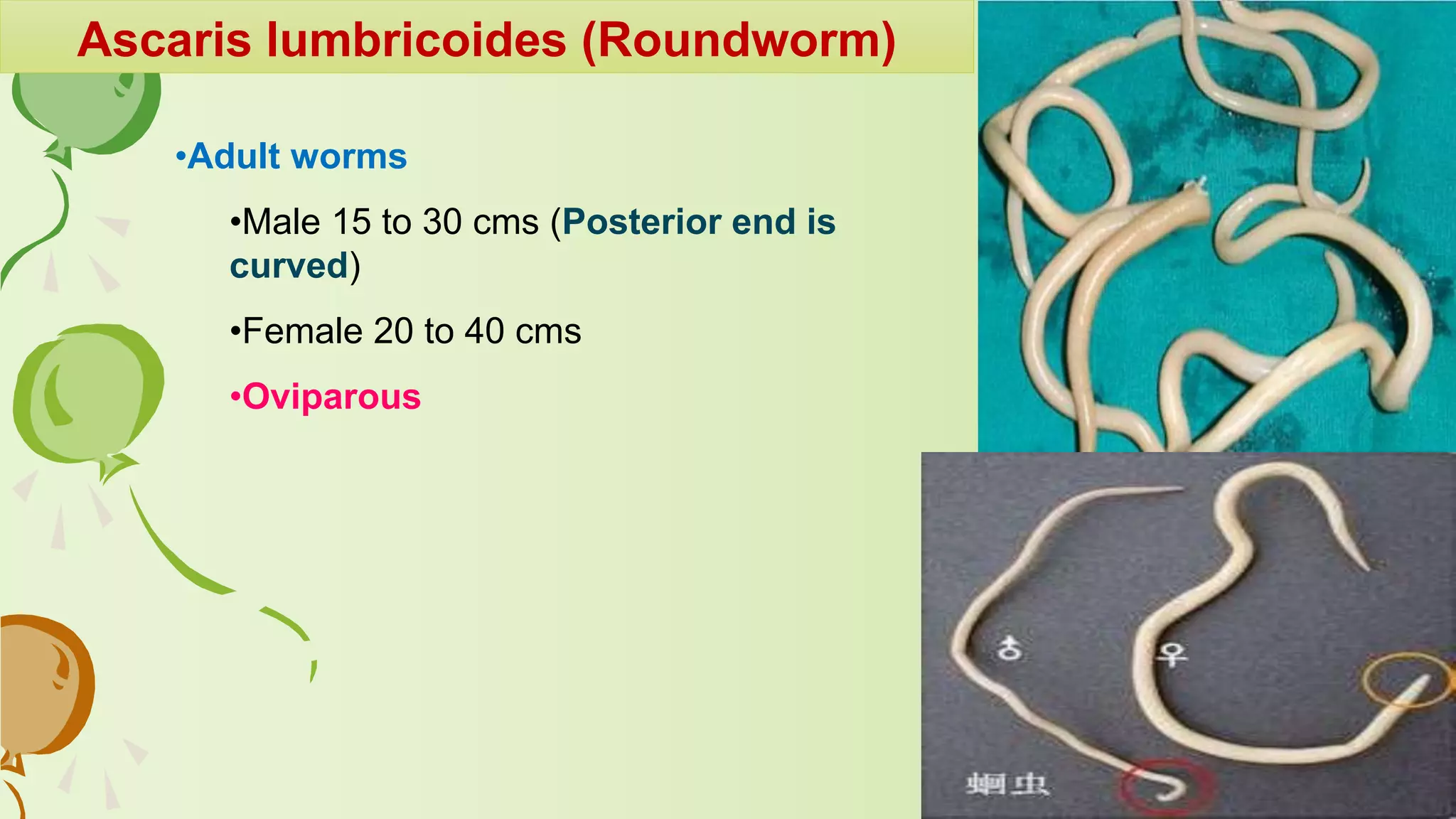 Ascaris lumbricoides (Roundworm)

•Adult worms

•Male 15 to 30 cms (Posterior end is curved)

•Female 20 to 40 cms

•Oviparous

♂

♀

蛔虫